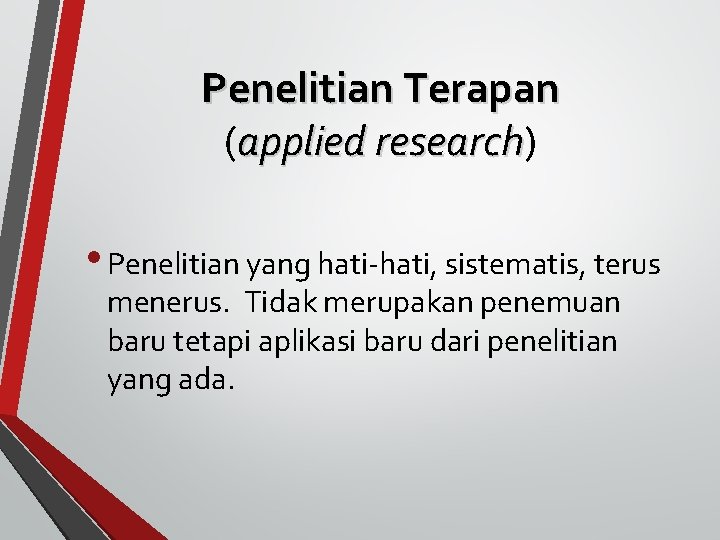 Penelitian Terapan
(applied research)

• Penelitian yang hati-hati, sistematis, terus menerus.  Tidak merupakan penemuan baru tetapi aplikasi baru dari penelitian yang ada.